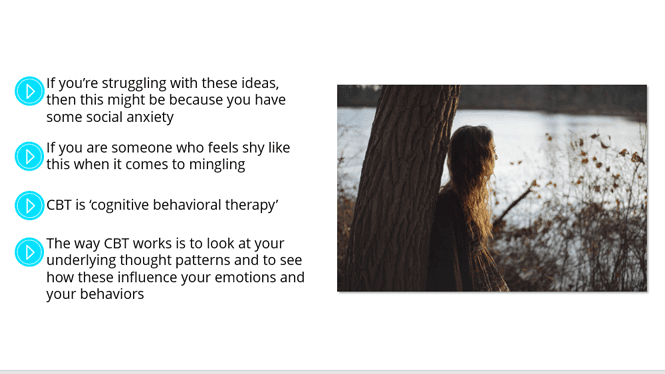 If you're struggling with these ideas, then this might be because you have some social anxiety

If you are someone who feels shy like this when it comes to mingling

CBT is 'cognitive behavioral therapy'

The way CBT works is to look at your underlying thought patterns and to see how these influence your emotions and your behaviors